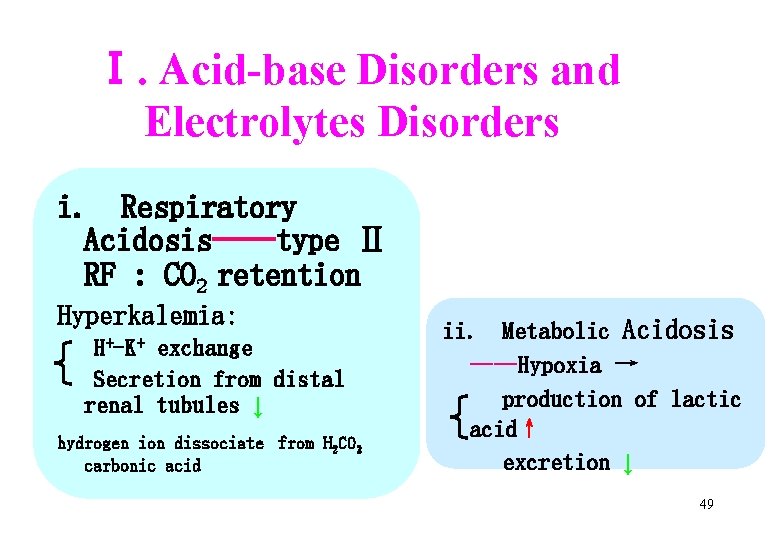 Ⅰ. Acid-base Disorders and Electrolytes Disorders

i. Respiratory Acidosis——type Ⅱ RF : $CO_2$ retention

Hyperkalemia:

$H^+$-$K^+$ exchange

Secretion from distal renal tubules ↓

hydrogen ion dissociate from $H_2CO_3$ carbonic acid

ii. Metabolic Acidosis

——Hypoxia →

production of lactic acid ↑

excretion ↓

49